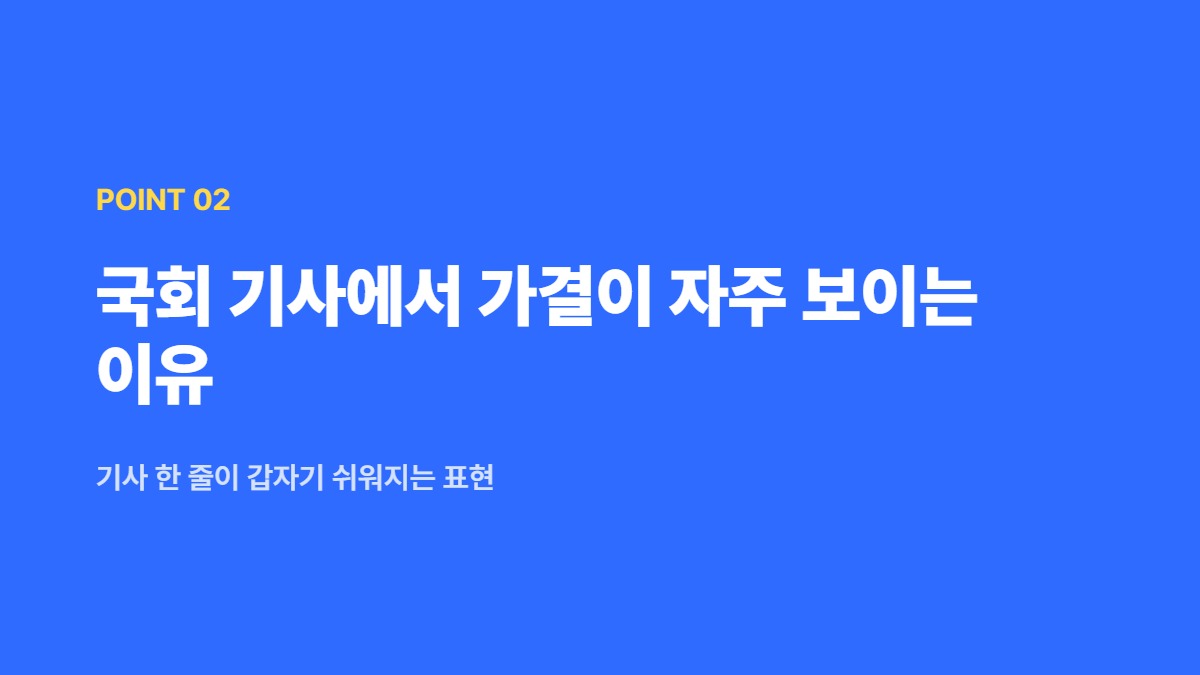 POINT 02

국회 기사에서 가결이 자주 보이는 이유

기사 한 줄이 갑자기 쉬워지는 표현